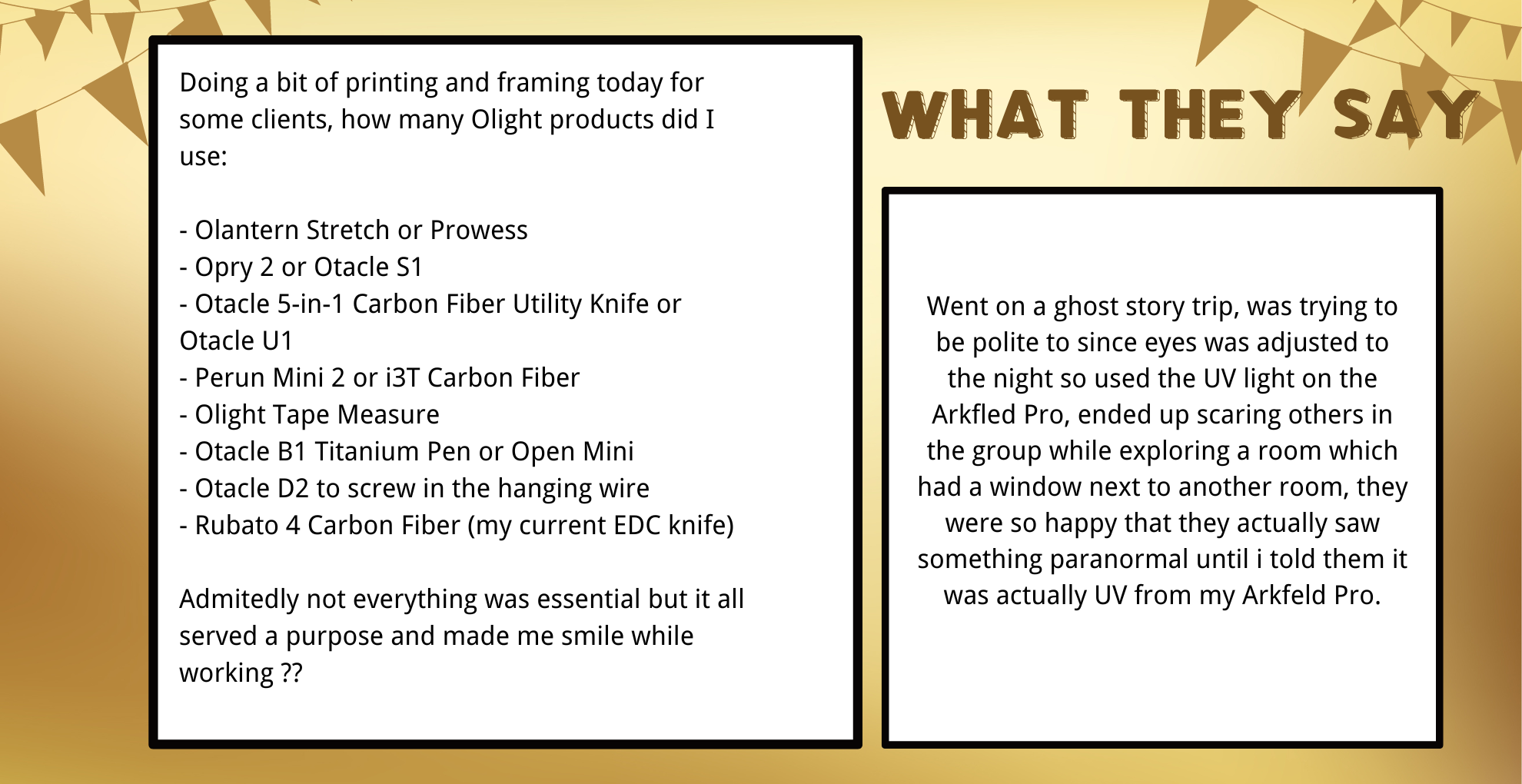 Doing a bit of printing and framing today for some clients, how many Olight products did I use:

- Olantern Stretch or Prowess
- Opry 2 or Otacle S1
- Otacle 5-in-1 Carbon Fiber Utility Knife or Otacle U1
- Perun Mini 2 or i3T Carbon Fiber
- Olight Tape Measure
- Otacle B1 Titanium Pen or Open Mini
- Otacle D2 to screw in the hanging wire
- Rubato 4 Carbon Fiber (my current EDC knife)

Admitedly not everything was essential but it all served a purpose and made me smile while working ??

WHAT THEY SAY

Went on a ghost story trip, was trying to be polite to since eyes was adjusted to the night so used the UV light on the Arkfled Pro, ended up scaring others in the group while exploring a room which had a window next to another room, they were so happy that they actually saw something paranormal until i told them it was actually UV from my Arkfeld Pro.